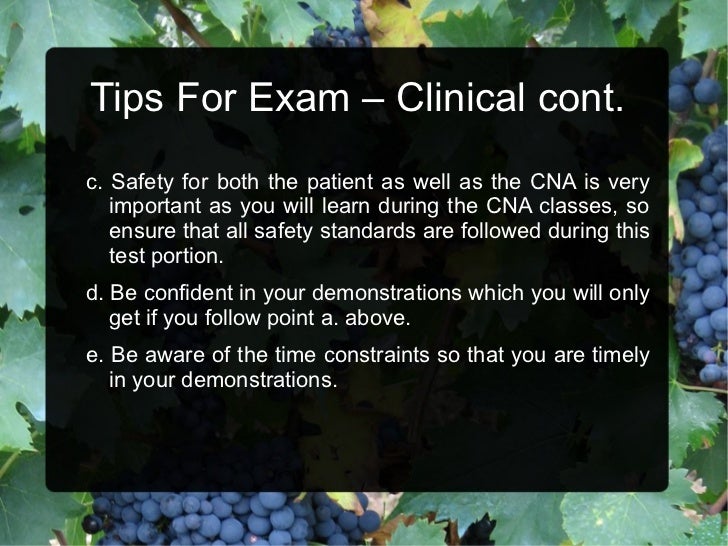 Tips For Exam – Clinical cont.

c. Safety for both the patient as well as the CNA is very important as you will learn during the CNA classes, so ensure that all safety standards are followed during this test portion.

d. Be confident in your demonstrations which you will only get if you follow point a. above.

e. Be aware of the time constraints so that you are timely in your demonstrations.